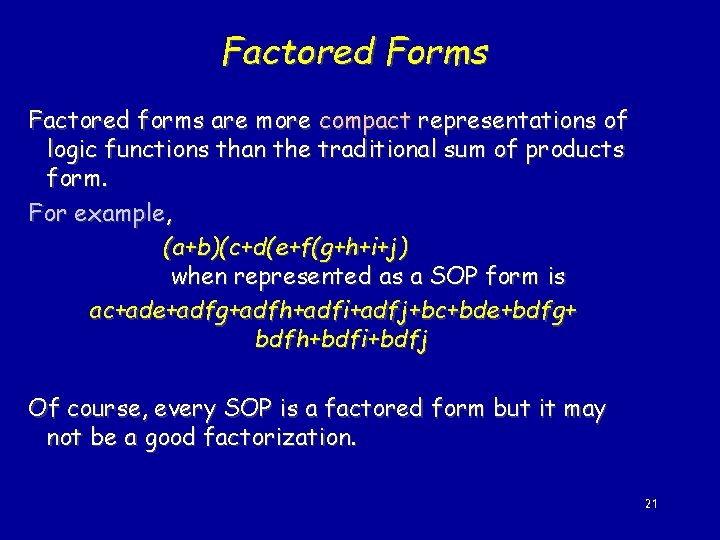 Factored Forms

Factored forms are more compact representations of logic functions than the traditional sum of products form.

For example,

$(a+b)(c+d(e+f(g+h+i+j)$

when represented as a SOP form is

$ac+ade+adfg+adfh+adfi+adfj+bc+bde+bdfg+bdfh+bdfi+bdfj$

Of course, every SOP is a factored form but it may not be a good factorization.

21